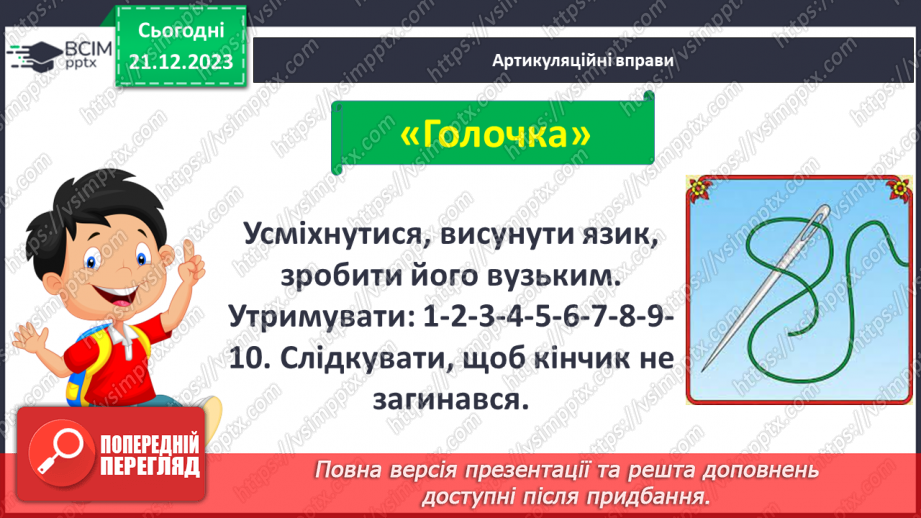 ВСІМ pptx

Сьогодні 21.12.2023

Артикуляційні вправи

«Голочка»

Усміхнутися, висунути язик, зробити його вузьким. Утримувати: 1-2-3-4-5-6-7-8-9-10. Слідкувати, щоб кінчик не загинався.

ПОПЕРЕДНІЙ ПЕРЕГЛЯД

Повна версія презентації та решта доповнень доступні після придбання.

https://vsimpptx.com